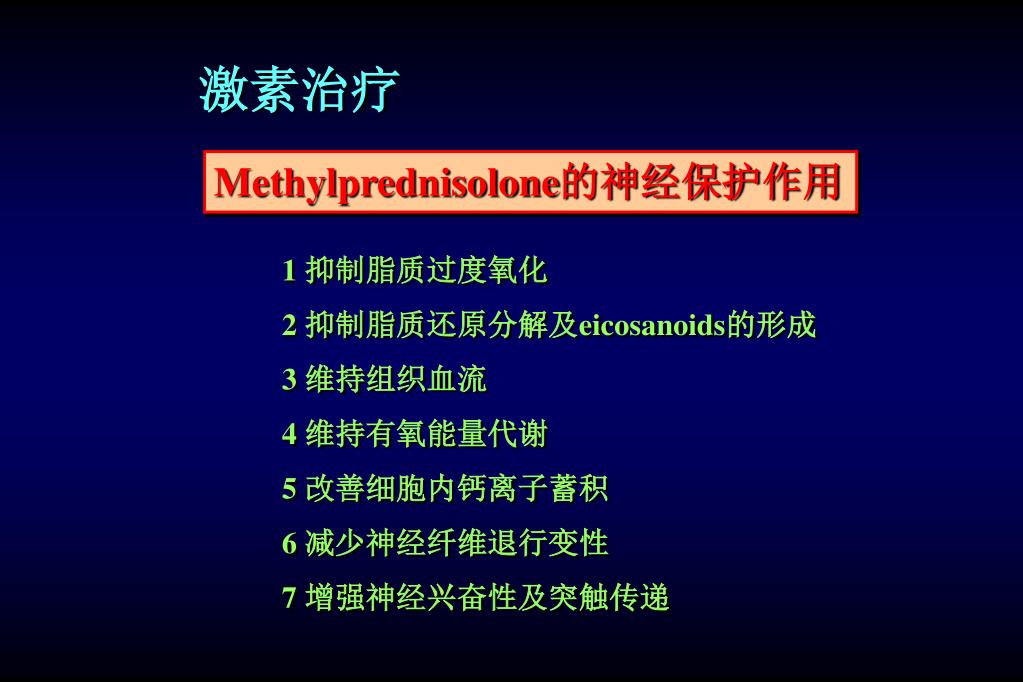 激素治疗

Methylprednisolone的神经保护作用

1 抑制脂质过度氧化

2 抑制脂质还原分解及eicosanoids的形成

3 维持组织血流

4 维持有氧能量代谢

5 改善细胞内钙离子蓄积

6 减少神经纤维退行变性

7 增强神经兴奋性及突触传递